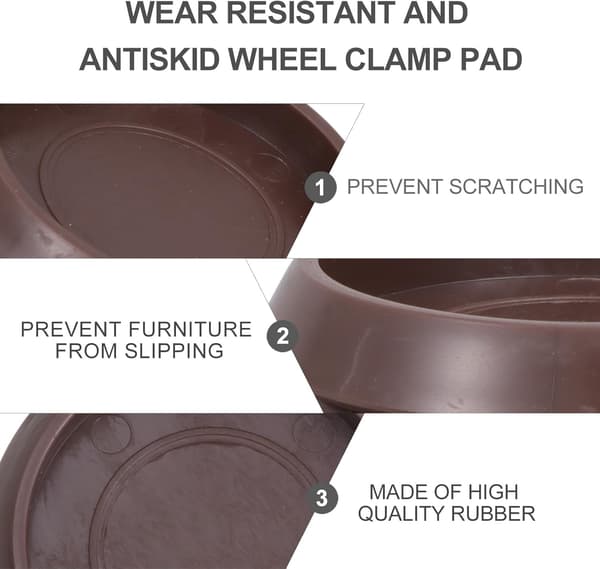 WEAR RESISTANT AND
ANTISKID WHEEL CLAMP PAD

1 PREVENT SCRATCHING

PREVENT FURNITURE
FROM SLIPPING
2

3 MADE OF HIGH
QUALITY RUBBER